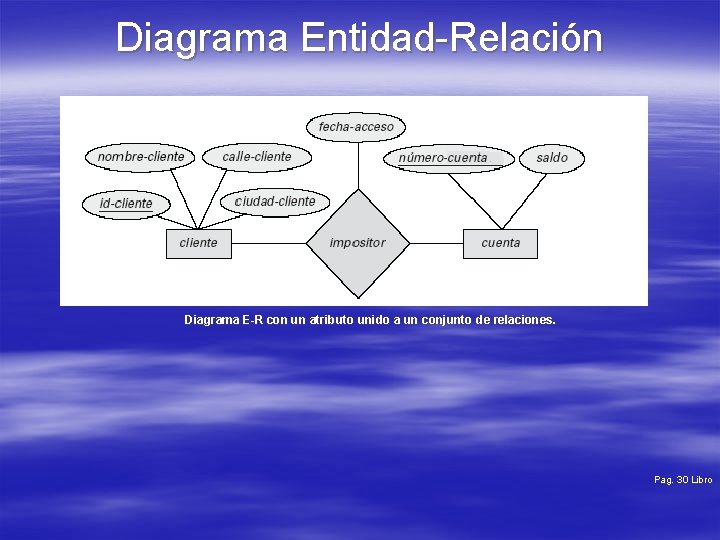 Diagrama Entidad-Relación

fecha-acceso

nombre-cliente

calle-cliente

número-cuenta

saldo

id-cliente

ciudad-cliente

cliente

impositor

cuenta

Diagrama E-R con un atributo unido a un conjunto de relaciones.

Pag. 30 Libro